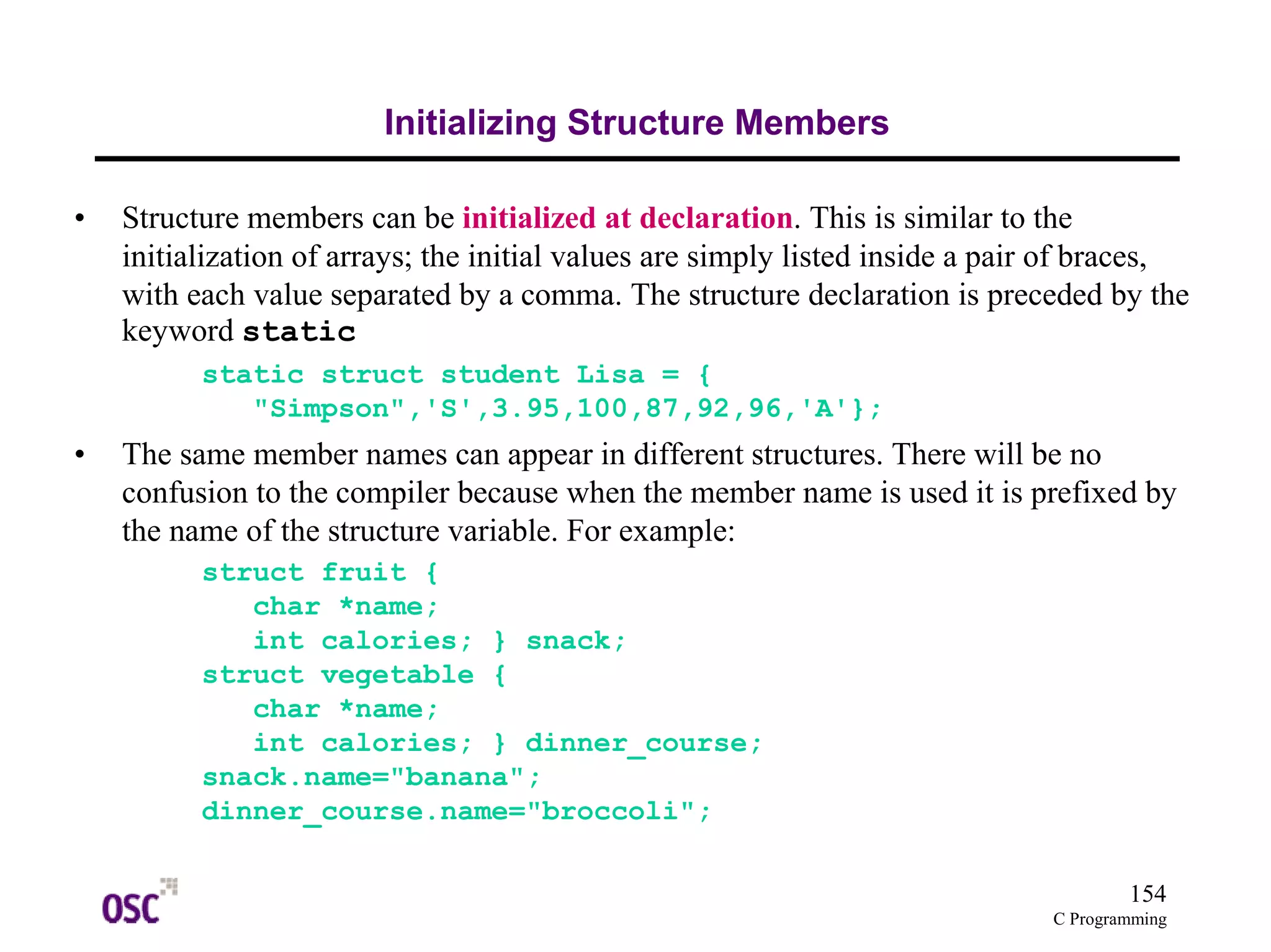 Initializing Structure Members

• Structure members can be initialized at declaration. This is similar to the initialization of arrays; the initial values are simply listed inside a pair of braces, with each value separated by a comma. The structure declaration is preceded by the keyword static

static struct student Lisa = {
   "Simpson",'S',3.95,100,87,92,96,'A'};

• The same member names can appear in different structures. There will be no confusion to the compiler because when the member name is used it is prefixed by the name of the structure variable. For example:

struct fruit {
   char *name;
   int calories; } snack;
struct vegetable {
   char *name;
   int calories; } dinner_course;
snack.name="banana";
dinner_course.name="broccoli";

OSC

154
C Programming